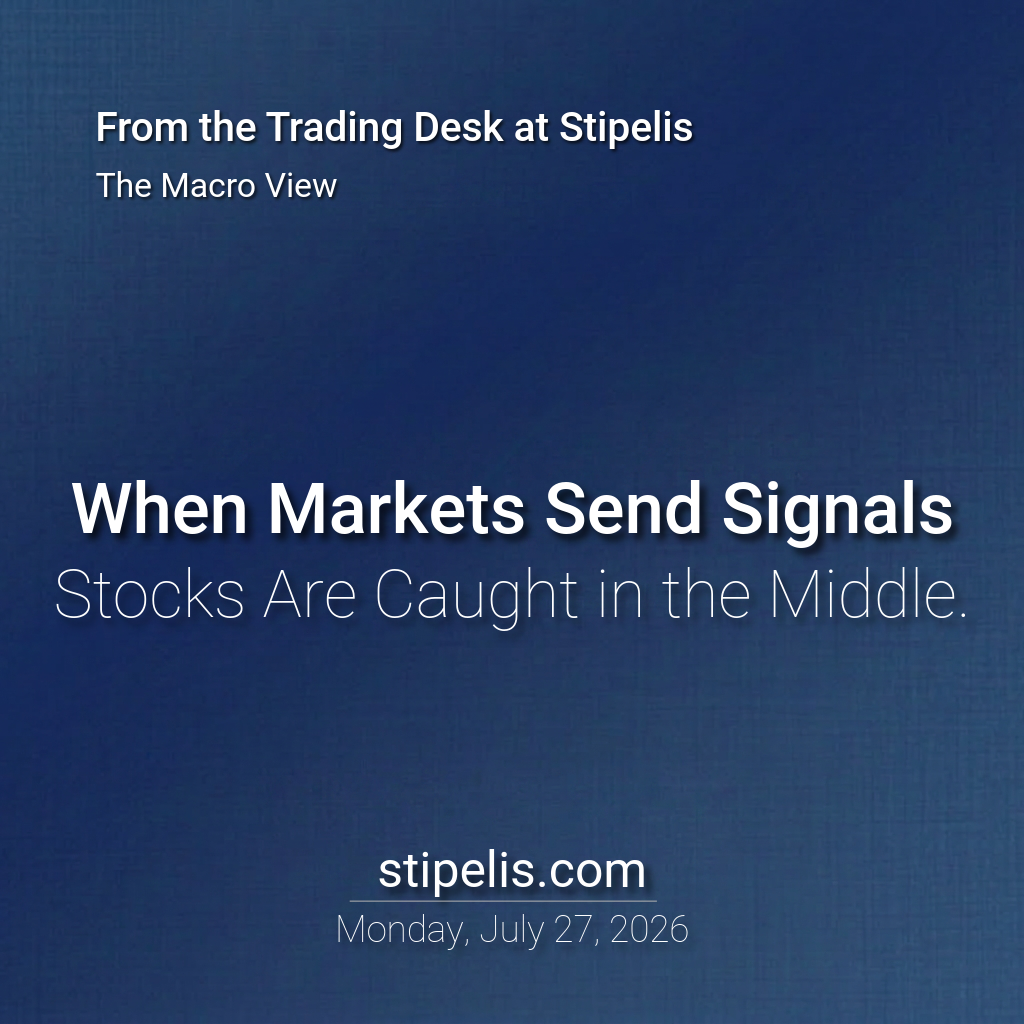 From the Trading Desk at Stipelis
The Macro View

When Markets Send Signals
Stocks Are Caught in the Middle.

stipelis.com
Monday, July 27, 2026